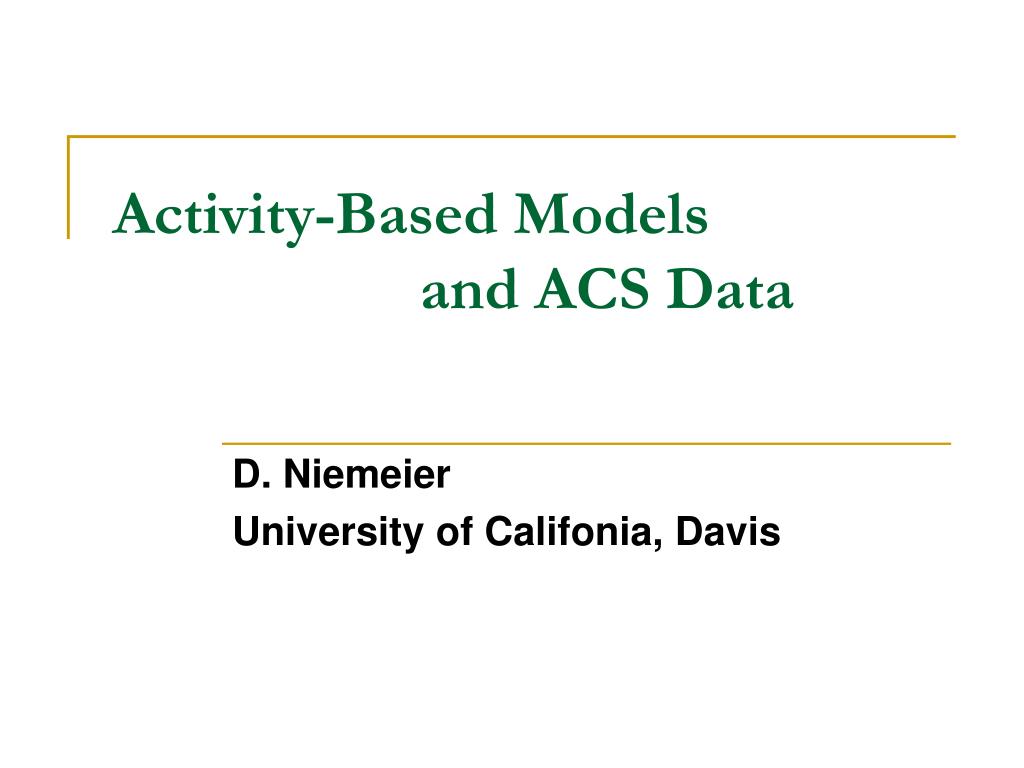 Activity-Based Models
and ACS Data

D. Niemeier
University of Califonia, Davis